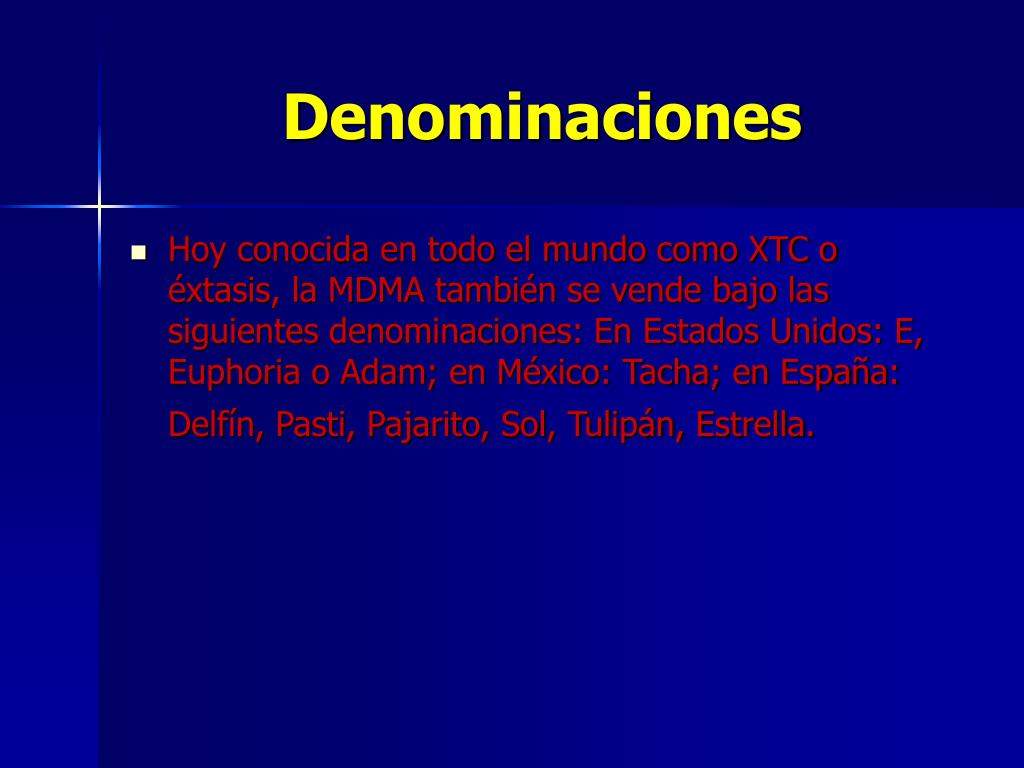 Denominaciones

Hoy conocida en todo el mundo como XTC o éxtasis, la MDMA también se vende bajo las siguientes denominaciones: En Estados Unidos: E, Euphoria o Adam; en México: Tacha; en España: Delfín, Pasti, Pajarito, Sol, Tulipán, Estrella.